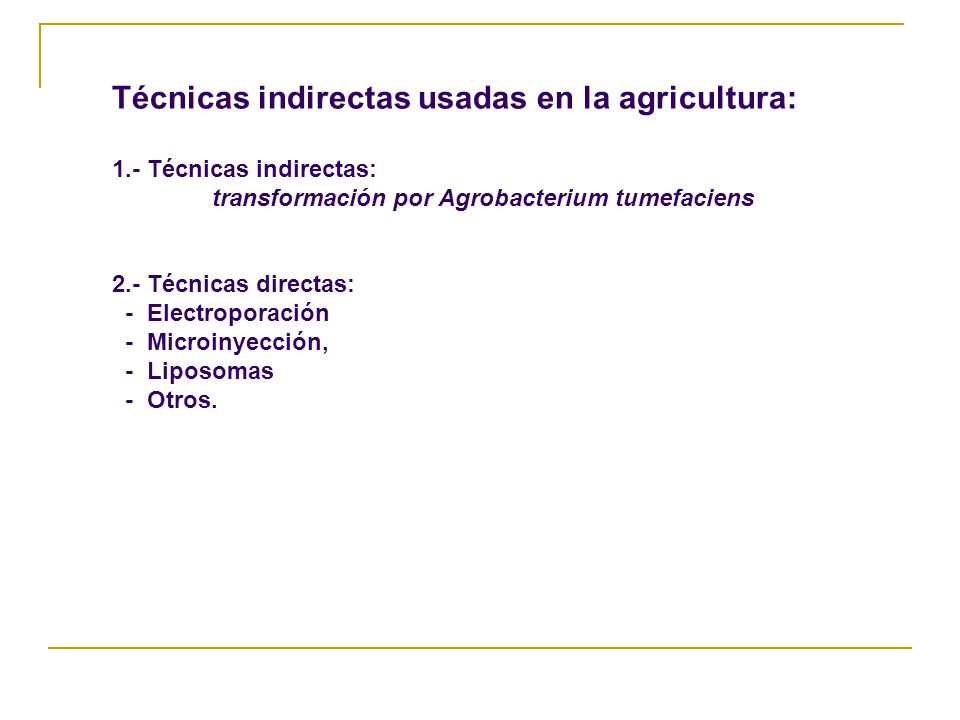 Técnicas indirectas usadas en la agricultura:

1.- Técnicas indirectas:
transformación por Agrobacterium tumefaciens

2.- Técnicas directas:
- Electroporación
- Microinyección,
- Liposomas
- Otros.